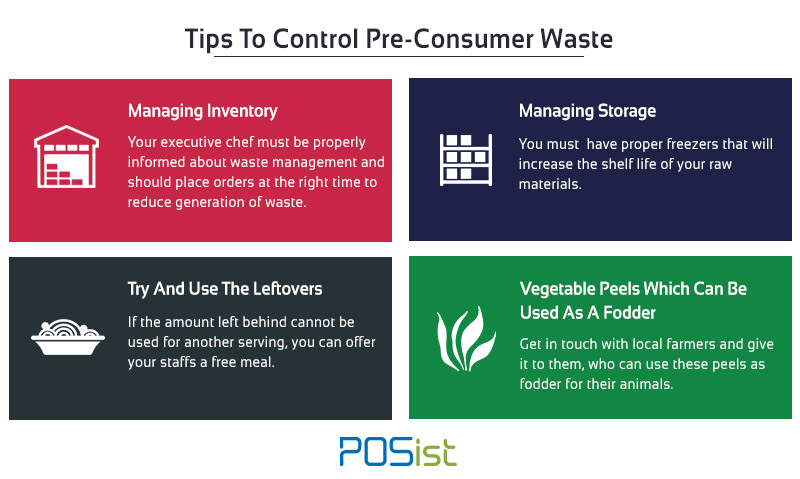 Tips To Control Pre-Consumer Waste

Managing Inventory

Your executive chef must be properly informed about waste management and should place orders at the right time to reduce generation of waste.

Managing Storage

You must  have proper freezers that will increase the shelf life of your raw materials.

Try And Use The Leftovers

If the amount left behind cannot be used for another serving, you can offer your staffs a free meal.

Vegetable Peels Which Can Be Used As A Fodder

Get in touch with local farmers and give it to them, who can use these peels as fodder for their animals.

POSist